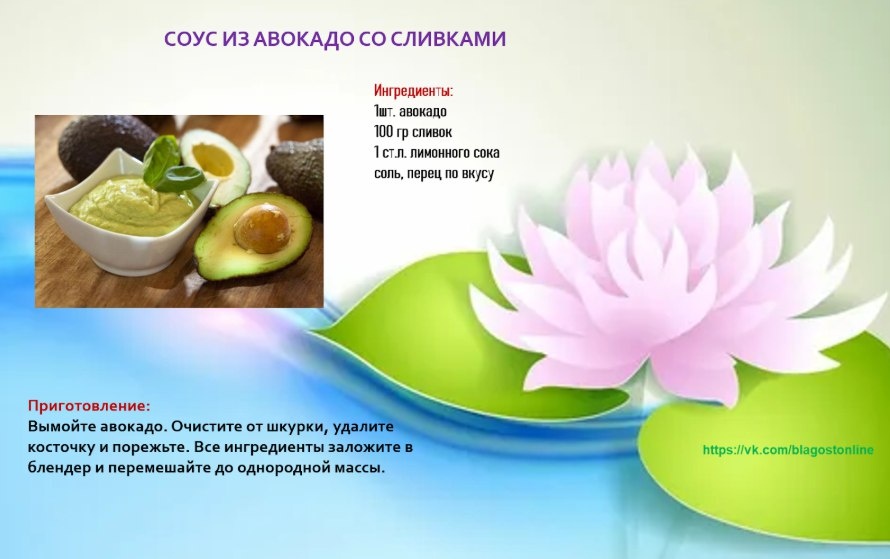 СОУС ИЗ АВОКАДО СО СЛИВКАМИ

Ингредиенты:
1шт. авокадо
100 гр сливок
1 ст.л. лимонного сока
соль, перец по вкусу

Приготовление:
Вымойте авокадо. Очистите от шкурки, удалите косточку и порежьте. Все ингредиенты заложите в блендер и перемешайте до однородной массы.

https://vk.com/blagostonline